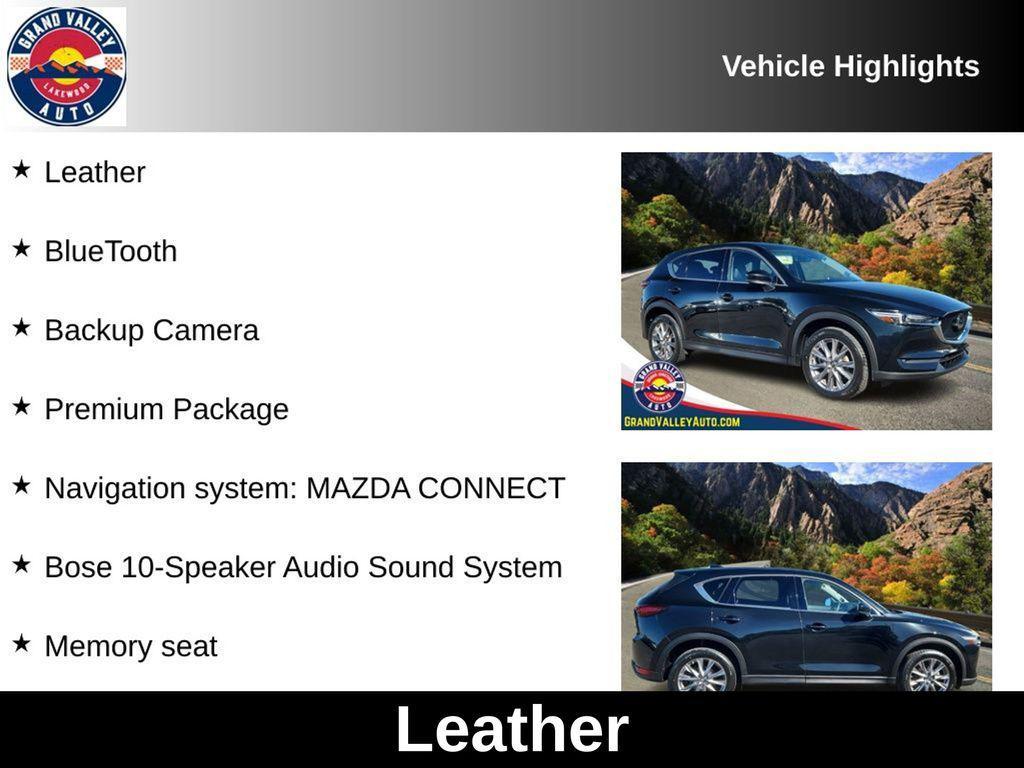 GRAND VALLEY
LAKEWOOD
AUTO

Vehicle Highlights

★ Leather

★ BlueTooth

★ Backup Camera

★ Premium Package

★ Navigation system: MAZDA CONNECT

★ Bose 10-Speaker Audio Sound System

★ Memory seat

GRAND VALLEY
LAKEWOOD
AUTO
GRANDVALLEYAUTO.COM

Leather